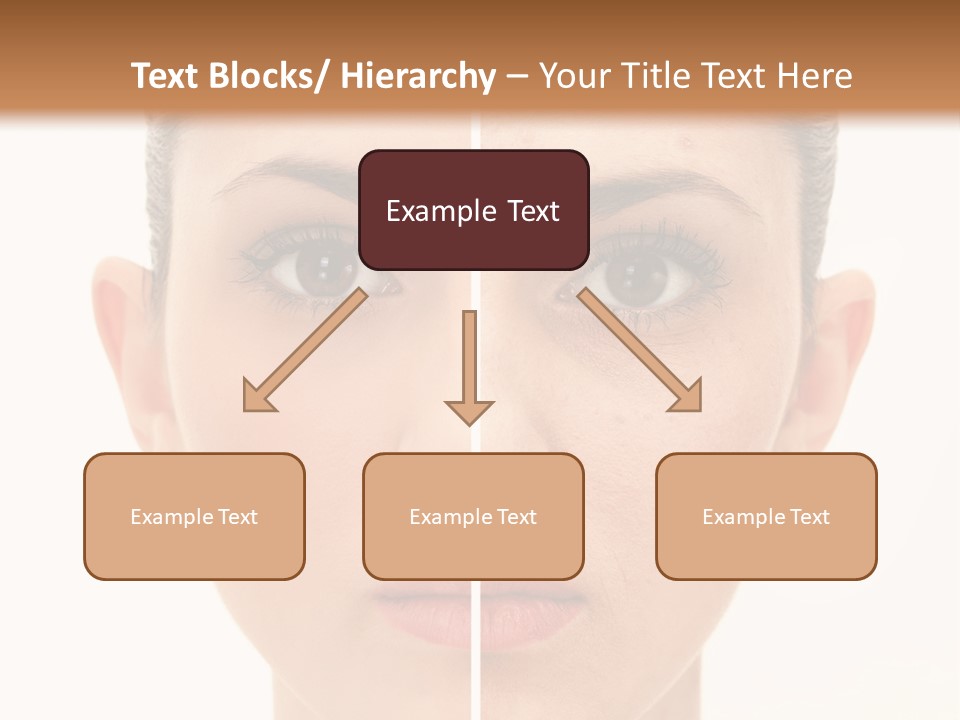 Text Blocks/ Hierarchy – Your Title Text Here

Example Text

Example Text

Example Text

Example Text